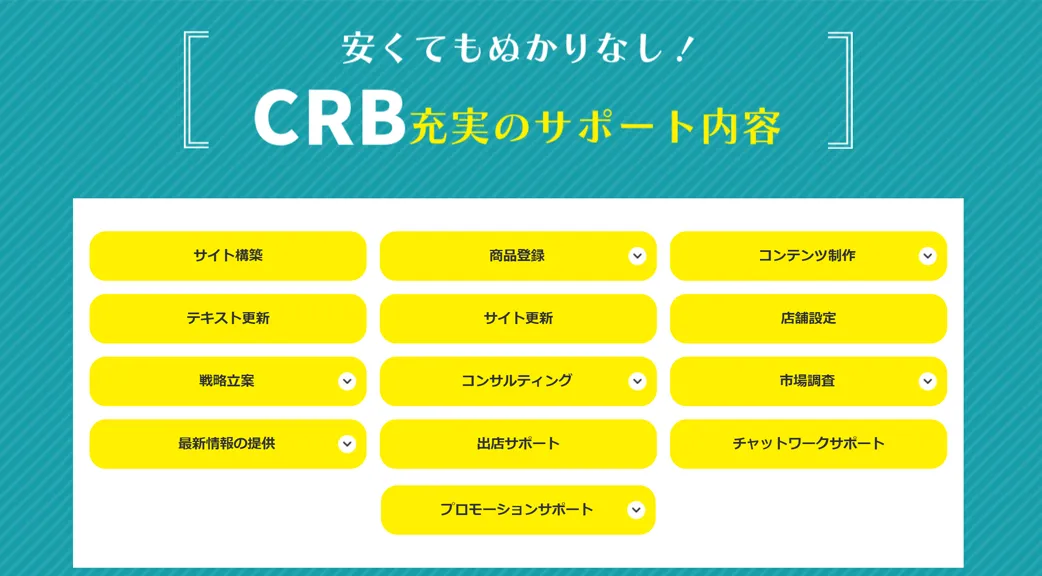 安くてもぬかりなし！

CRB充実のサポート内容

サイト構築
商品登録
コンテンツ制作
テキスト更新
サイト更新
店舗設定
戦略立案
コンサルティング
市場調査
最新情報の提供
出店サポート
チャットワークサポート
プロモーションサポート